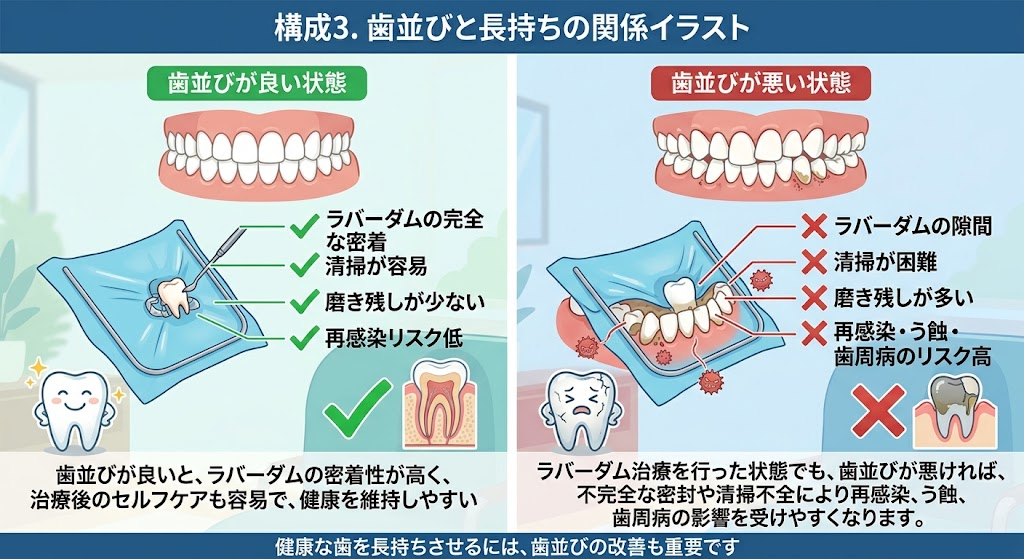 構成3. 歯並びと長持ちの関係イラスト

歯並びが良い状態

ラバーダムの完全な密着
清掃が容易
磨き残しが少ない
再感染リスク低

歯並びが良いと、ラバーダムの密着性が高く、治療後のセルフケアも容易で、健康を維持しやすい

歯並びが悪い状態

ラバーダムの隙間
清掃が困難
磨き残しが多い
再感染・う蝕・歯周病のリスク高

ラバーダム治療を行った状態でも、歯並びが悪ければ、不完全な密封や清掃不全により再感染、う蝕、歯周病の影響を受けやすくなります。

健康な歯を長持ちさせるには、歯並びの改善も重要です